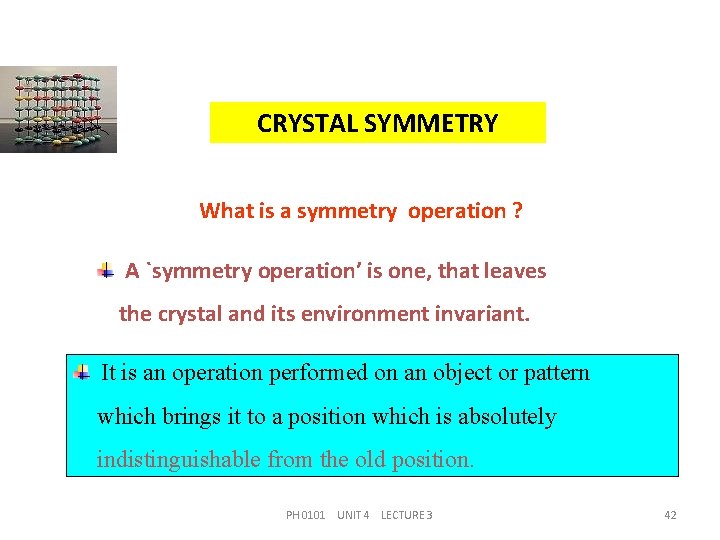 CRYSTAL SYMMETRY

What is a symmetry operation ?

A `symmetry operation' is one, that leaves the crystal and its environment invariant.

It is an operation performed on an object or pattern which brings it to a position which is absolutely indistinguishable from the old position.

PH 0101 UNIT 4 LECTURE 3

42